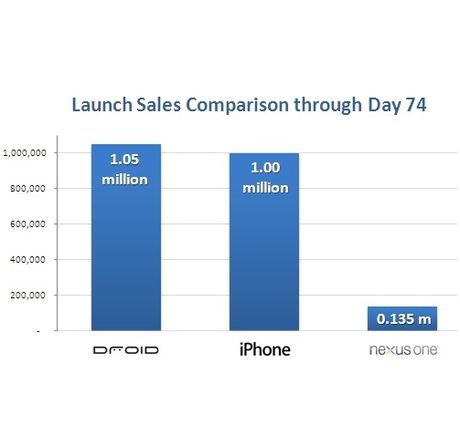 Launch Sales Comparison through Day 74

1,000,000
800,000
600,000
400,000
200,000
-

1.05 million
1.00 million
0.135 m

DROID
iPhone
nexus one